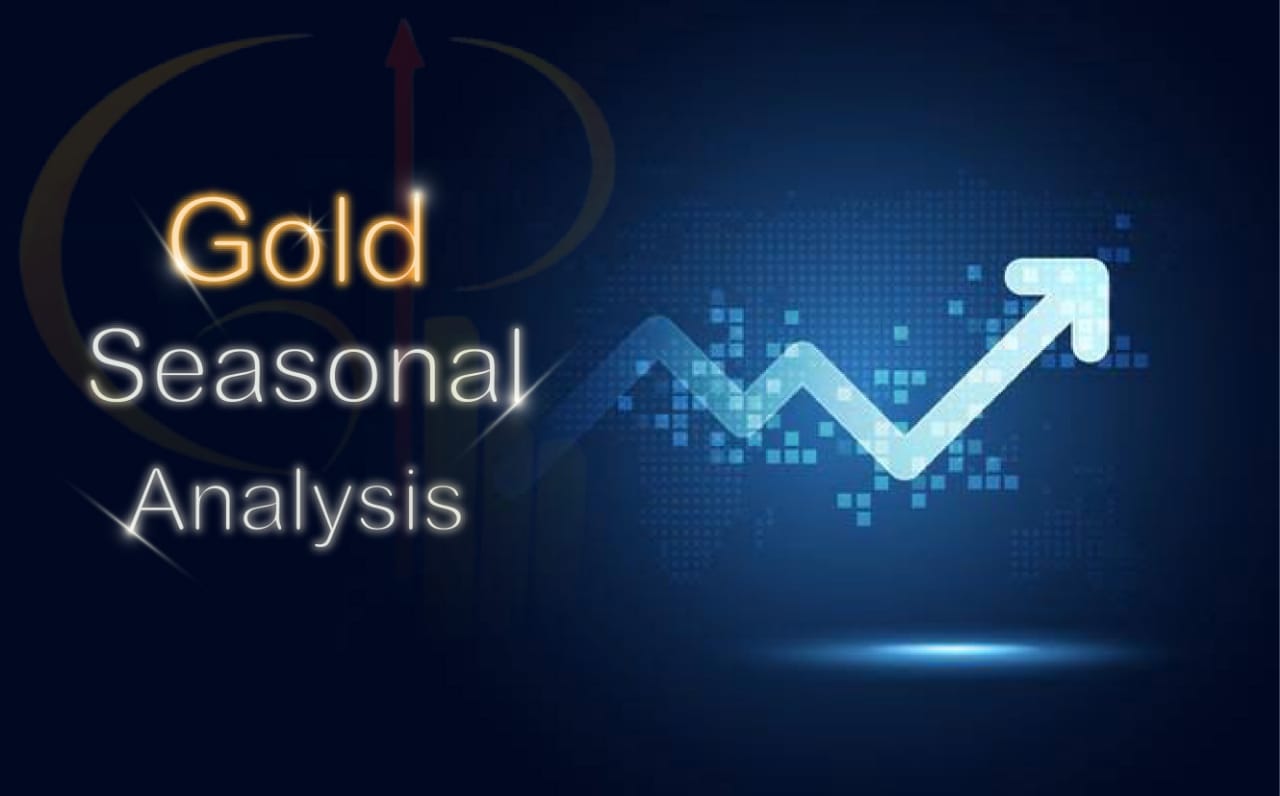 Gold
Seasonal
Analysis